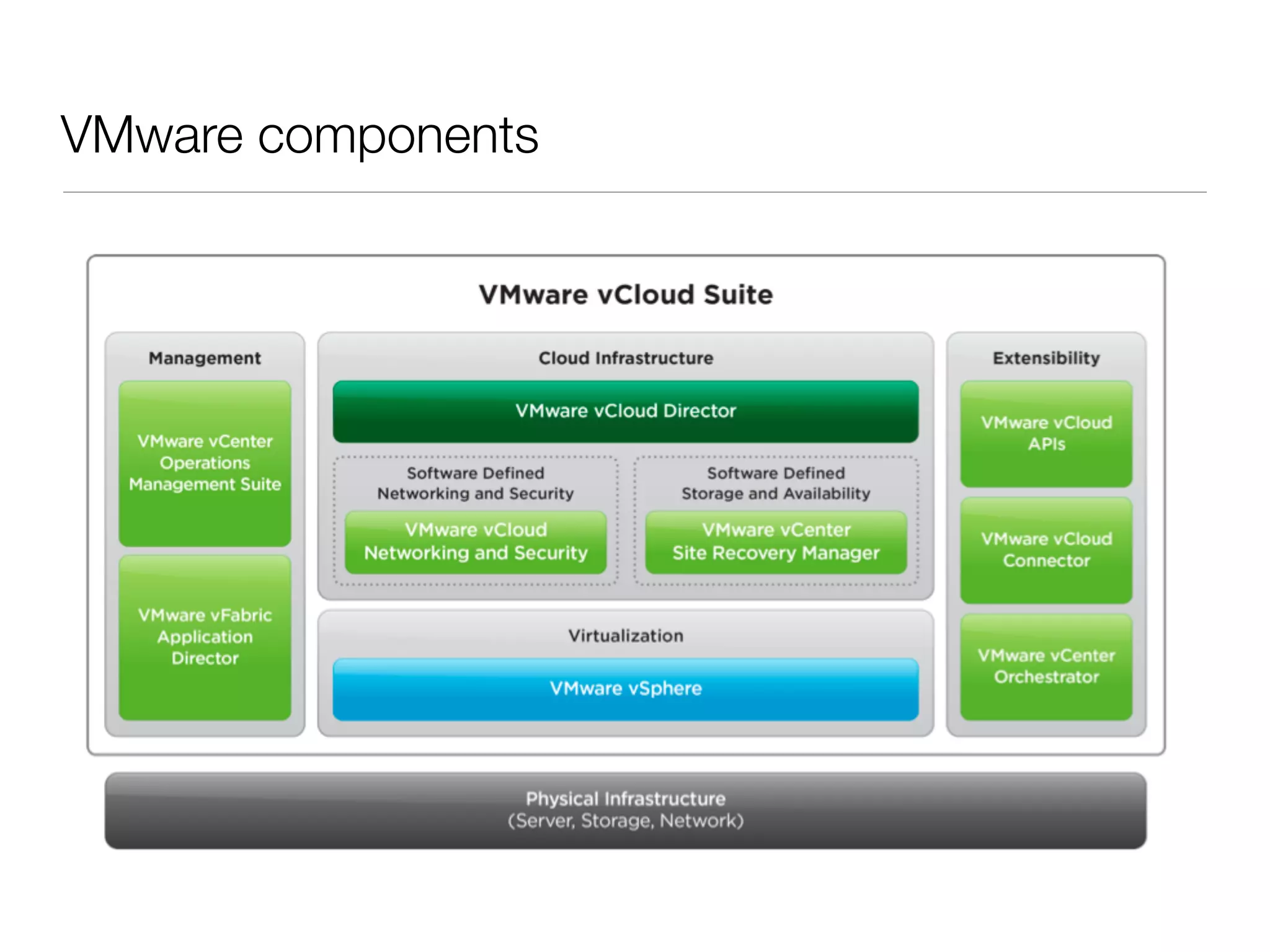 VMware components

VMware vCloud Suite

Management

VMware vCenter Operations Management Suite

VMware vFabric Application Director

Cloud Infrastructure

VMware vCloud Director

Software Defined Networking and Security

VMware vCloud Networking and Security

Software Defined Storage and Availability

VMware vCenter Site Recovery Manager

Virtualization

VMware vSphere

Extensibility

VMware vCloud APIs

VMware vCloud Connector

VMware vCenter Orchestrator

Physical Infrastructure
(Server, Storage, Network)